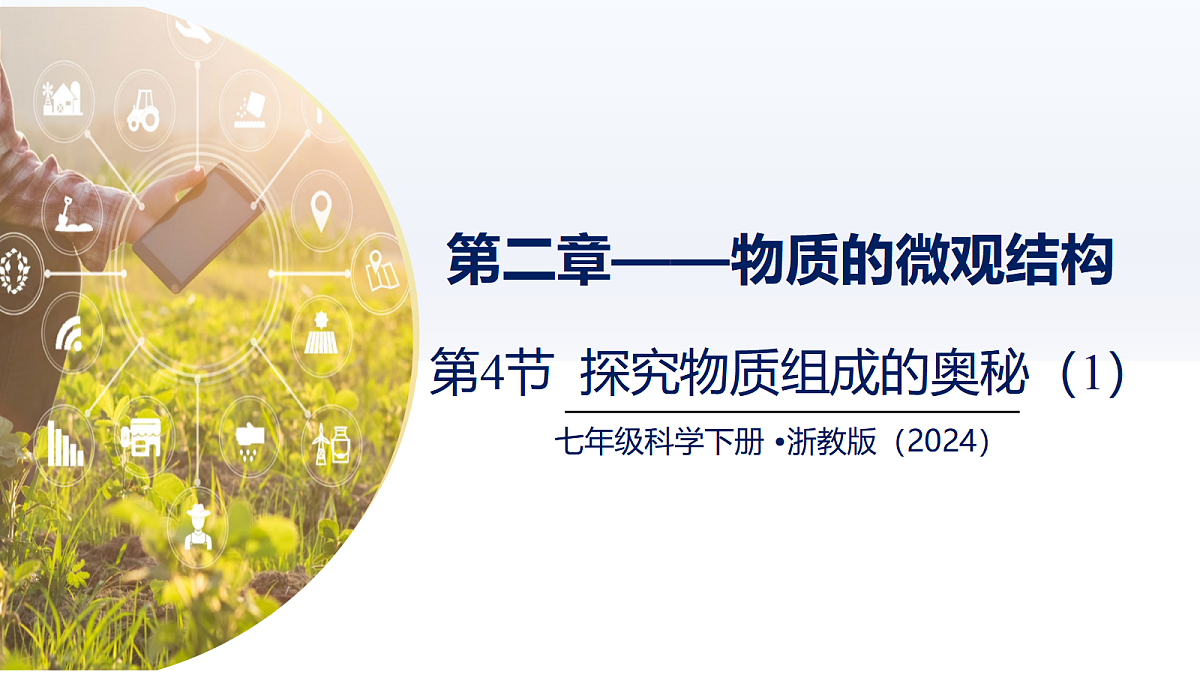 第二章——物质的微观结构

第4节 探究物质组成的奥秘（1）

七年级科学下册 •浙教版（2024）